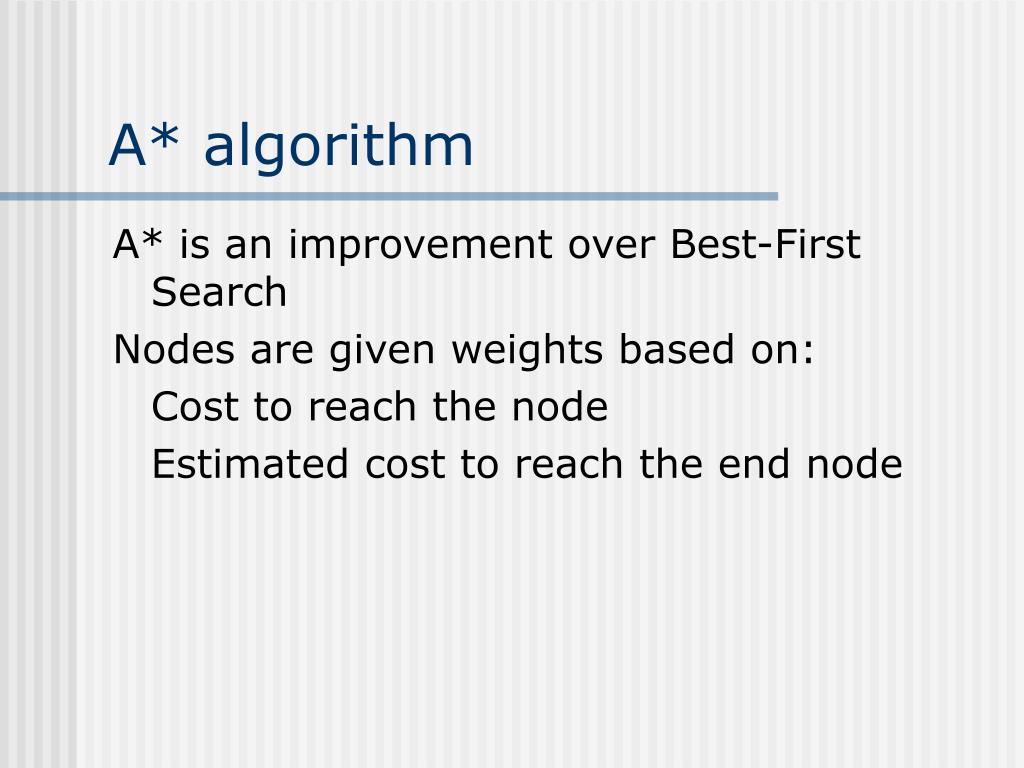 A* algorithm

A* is an improvement over Best-First Search

Nodes are given weights based on:

Cost to reach the node

Estimated cost to reach the end node